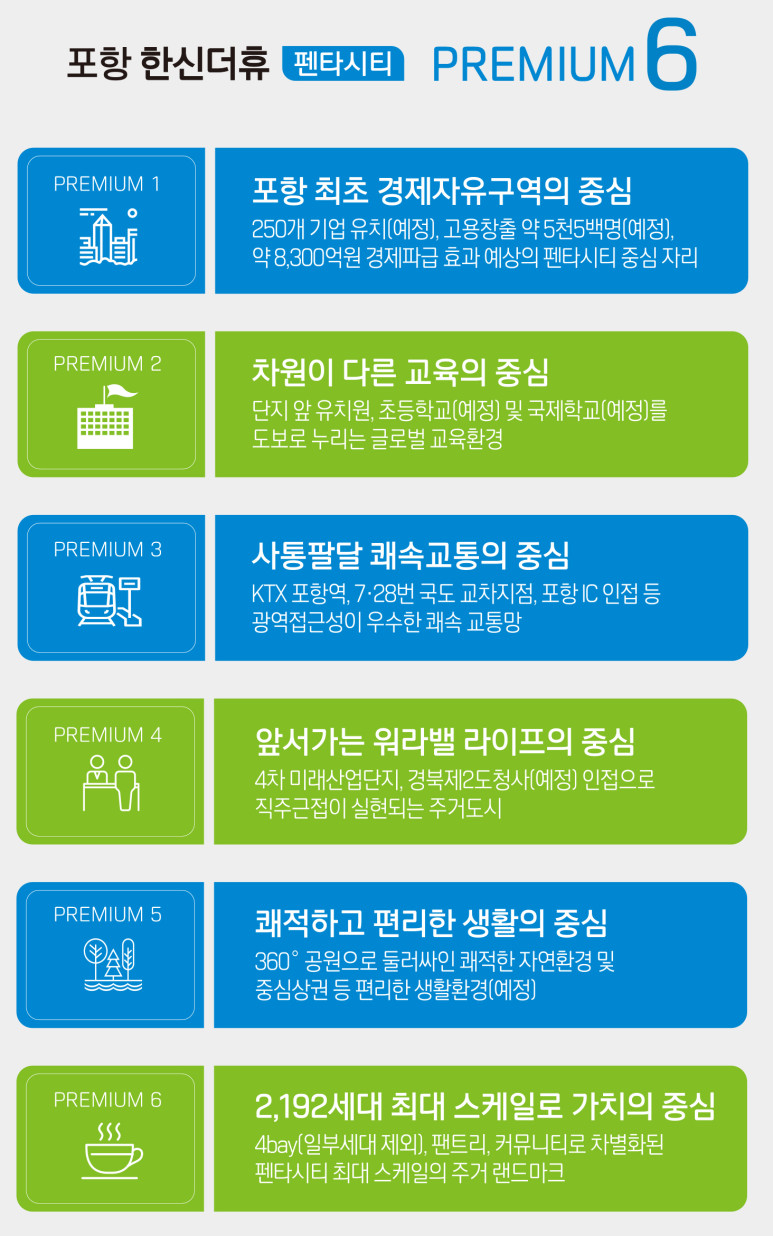 포항 한신더휴 펜타시티 PREMIUM 6

PREMIUM 1

포항 최초 경제자유구역의 중심

250개 기업 유치(예정), 고용창출 약 5천5백명(예정), 약 8,300억원 경제파급 효과 예상의 펜타시티 중심 자리

PREMIUM 2

차원이 다른 교육의 중심

단지 앞 유치원, 초등학교(예정) 및 국제학교(예정)를 도보로 누리는 글로벌 교육환경

PREMIUM 3

사통팔달 쾌속교통의 중심

KTX 포항역, 7·28번 국도 교차지점, 포항 IC 인접 등 광역접근성이 우수한 쾌속 교통망

PREMIUM 4

앞서가는 워라밸 라이프의 중심

4차 미래산업단지, 경북제2도청사(예정) 인접으로 직주근접이 실현되는 주거도시

PREMIUM 5

쾌적하고 편리한 생활의 중심

360° 공원으로 둘러싸인 쾌적한 자연환경 및 중심상권 등 편리한 생활환경(예정)

PREMIUM 6

2,192세대 최대 스케일로 가치의 중심

4bay(일부세대 제외), 팬트리, 커뮤니티로 차별화된 펜타시티 최대 스케일의 주거 랜드마크